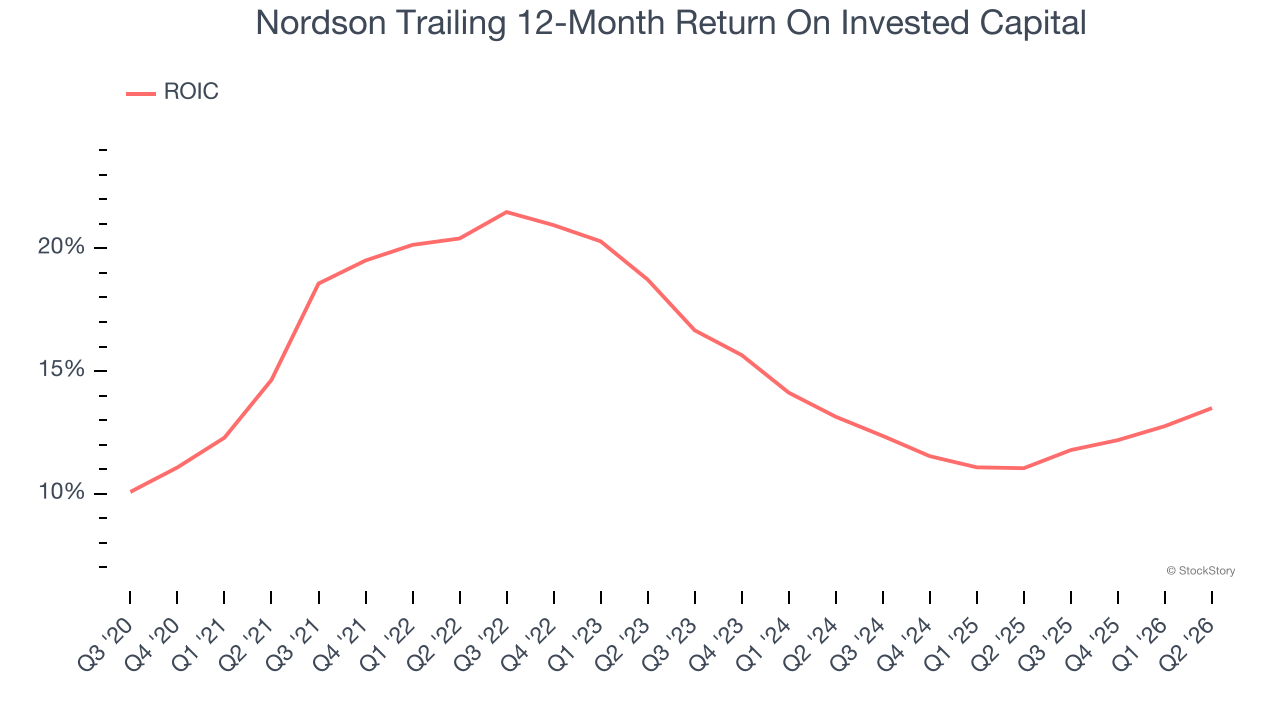 Nordson Trailing 12-Month Return On Invested Capital

ROIC

20%
15%
10%

© StockStory

Q3 '20
Q4 '20
Q1 '21
Q2 '21
Q3 '21
Q4 '21
Q1 '22
Q2 '22
Q3 '22
Q4 '22
Q1 '23
Q2 '23
Q3 '23
Q4 '23
Q1 '24
Q2 '24
Q3 '24
Q4 '24
Q1 '25
Q2 '25
Q3 '25
Q4 '25
Q1 '26
Q2 '26